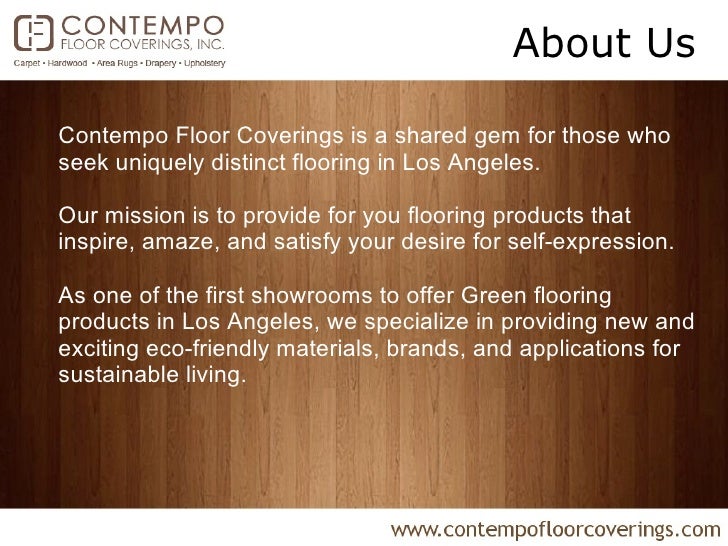 CONTEMPO
FLOOR COVERINGS, INC.
Carpet • Hardwood • Area Rugs • Drapery • Upholstery

About Us

Contempo Floor Coverings is a shared gem for those who seek uniquely distinct flooring in Los Angeles.

Our mission is to provide for you flooring products that inspire, amaze, and satisfy your desire for self-expression.

As one of the first showrooms to offer Green flooring products in Los Angeles, we specialize in providing new and exciting eco-friendly materials, brands, and applications for sustainable living.

www.contempofloorcoverings.com